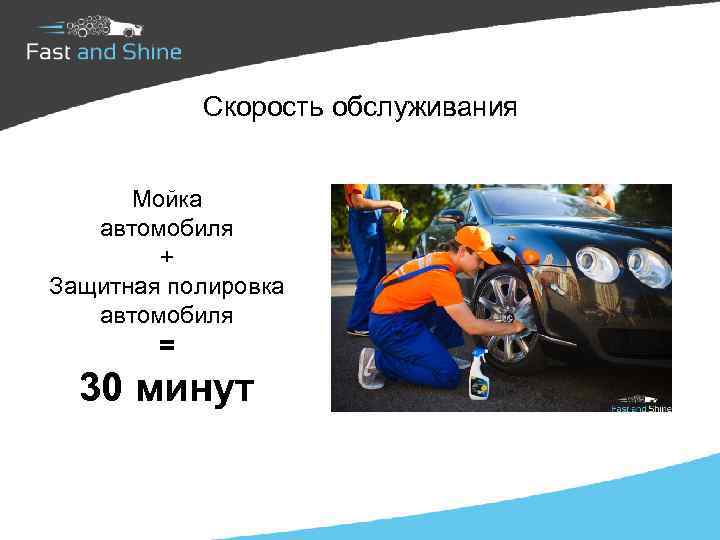 Fast and Shine

Скорость обслуживания

Мойка
автомобиля
+
Защитная полировка
автомобиля
=
30 минут

Fast and Shine